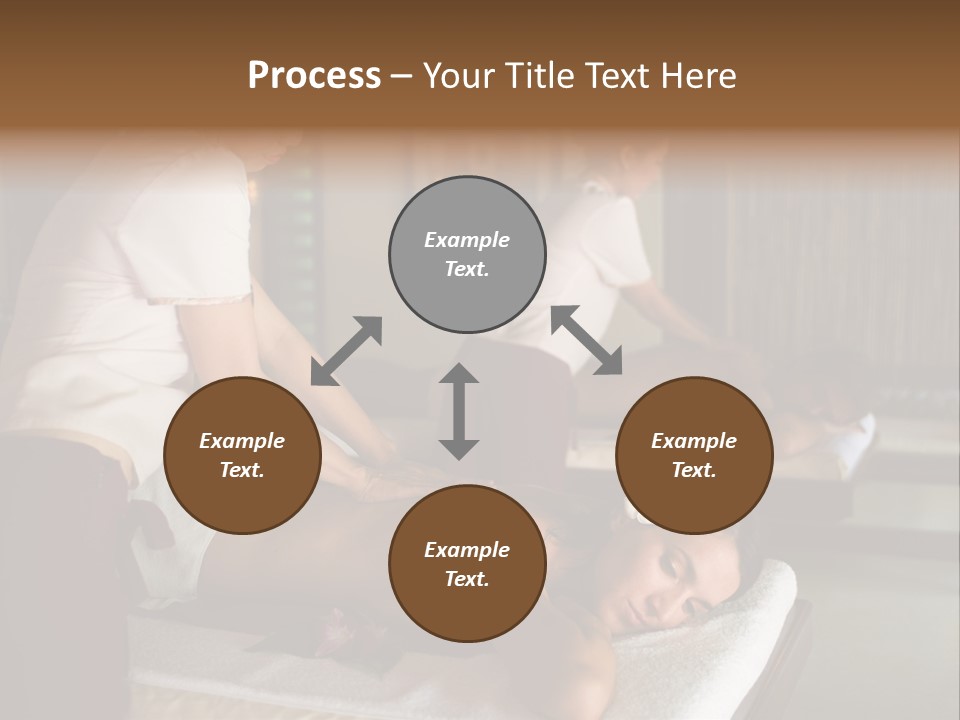 Process – Your Title Text Here

Example Text.

Example Text.

Example Text.

Example Text.